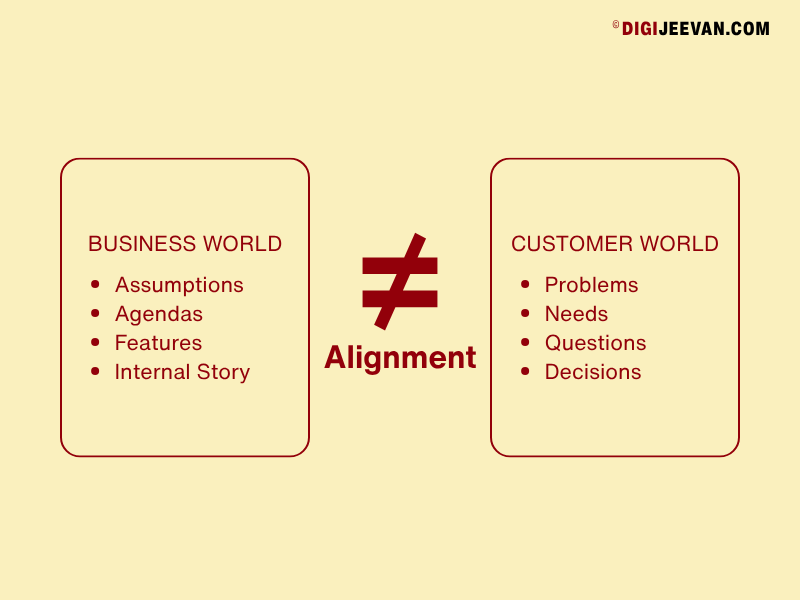 © DIGIJEEVAN.COM

BUSINESS WORLD
- Assumptions
- Agendas
- Features
- Internal Story

$\neq$
Alignment

CUSTOMER WORLD
- Problems
- Needs
- Questions
- Decisions